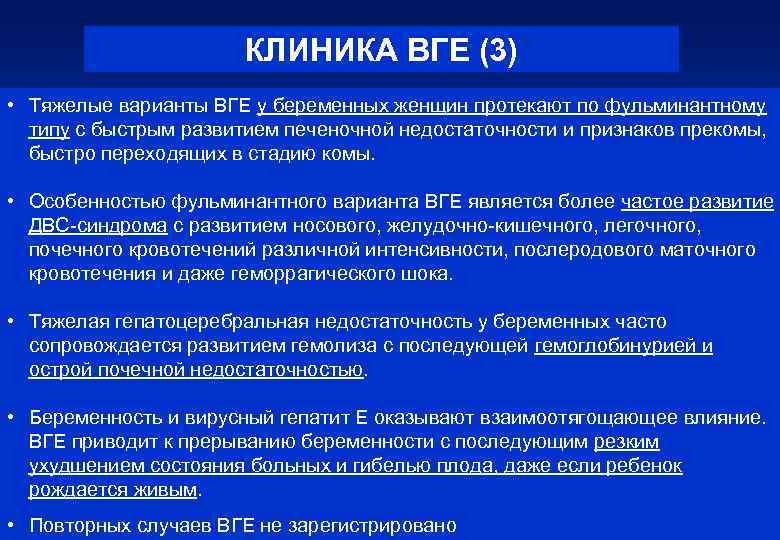 КЛИНИКА ВГЕ (3)

• Тяжелые варианты ВГЕ у беременных женщин протекают по фульминантному типу с быстрым развитием печеночной недостаточности и признаков прекомы, быстро переходящих в стадию комы.

• Особенностью фульминантного варианта ВГЕ является более частое развитие ДВС-синдрома с развитием носового, желудочно-кишечного, легочного, почечного кровотечений различной интенсивности, послеродового маточного кровотечения и даже геморрагического шока.

• Тяжелая гепатоцеребральная недостаточность у беременных часто сопровождается развитием гемолиза с последующей гемоглобинурией и острой почечной недостаточностью.

• Беременность и вирусный гепатит Е оказывают взаимоотягощающее влияние. ВГЕ приводит к прерыванию беременности с последующим резким ухудшением состояния больных и гибелью плода, даже если ребенок рождается живым.

• Повторных случаев ВГЕ не зарегистрировано